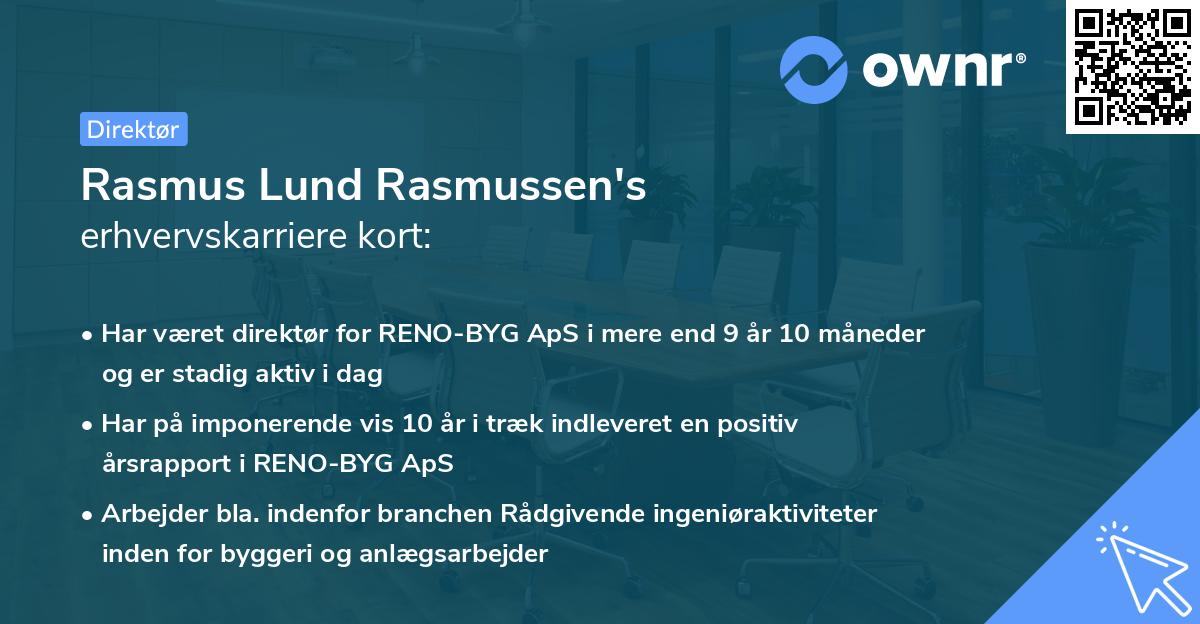 ownr®

Direktør

Rasmus Lund Rasmussen's erhvervskarriere kort:

• Har været direktør for RENO-BYG ApS i mere end 9 år 10 måneder og er stadig aktiv i dag

• Har på imponerende vis 10 år i træk indleveret en positiv årsrapport i RENO-BYG ApS

• Arbejder bla. indenfor branchen Rådgivende ingeniøraktiviteter inden for byggeri og anlægsarbejder